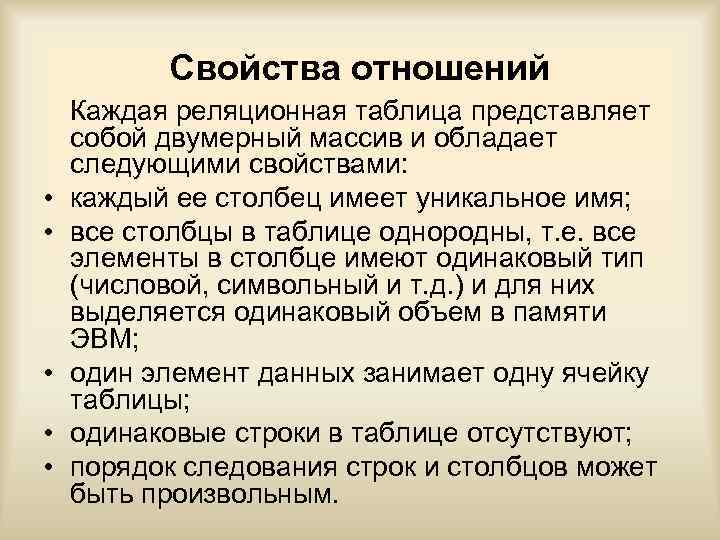 Свойства отношений

Каждая реляционная таблица представляет собой двумерный массив и обладает следующими свойствами:

• каждый ее столбец имеет уникальное имя;
• все столбцы в таблице однородны, т.е. все элементы в столбце имеют одинаковый тип (числовой, символьный и т.д.) и для них выделяется одинаковый объем в памяти ЭВМ;
• один элемент данных занимает одну ячейку таблицы;
• одинаковые строки в таблице отсутствуют;
• порядок следования строк и столбцов может быть произвольным.